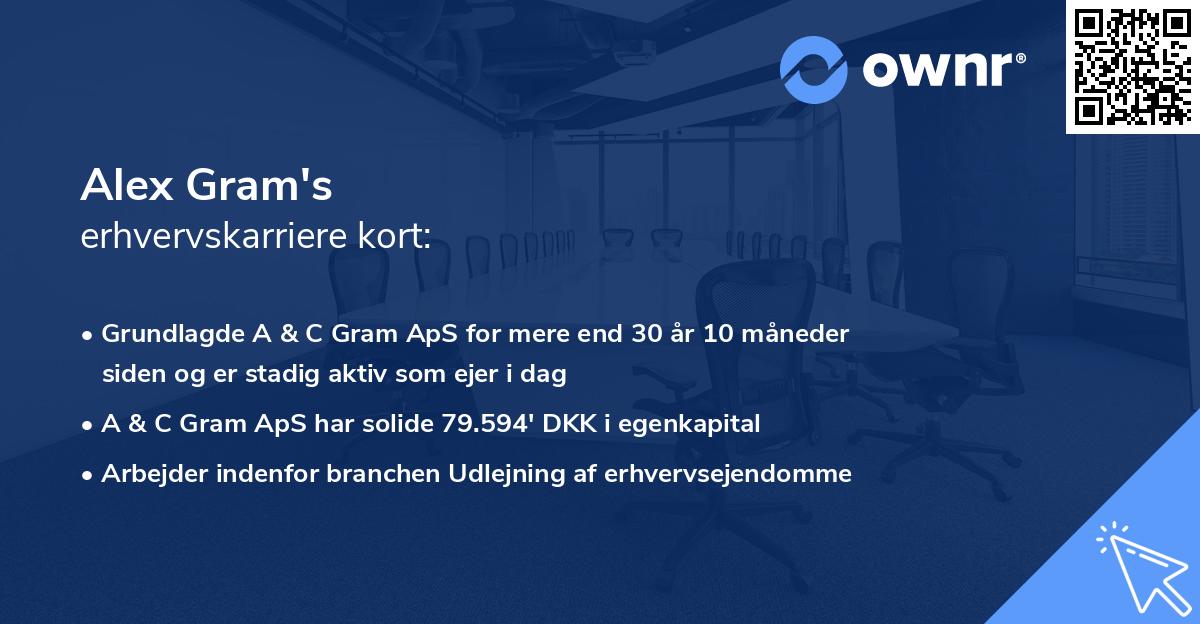 ownr®

Alex Gram's
erhvervskarriere kort:

• Grundlagde A & C Gram ApS for mere end 30 år 10 måneder siden og er stadig aktiv som ejer i dag
• A & C Gram ApS har solide 79.594' DKK i egenkapital
• Arbejder indenfor branchen Udlejning af erhvervsejendomme